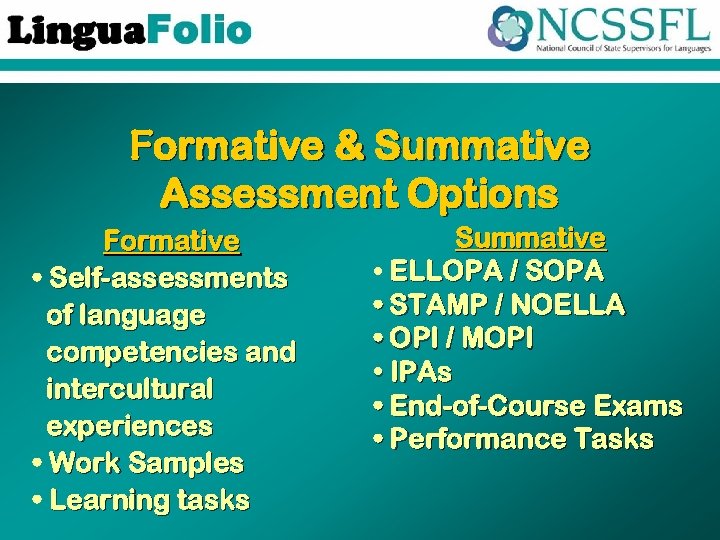 LinguaFolio

NCSSFL
National Council of State Supervisors for Languages

Formative & Summative Assessment Options

Formative
• Self-assessments of language competencies and intercultural experiences
• Work Samples
• Learning tasks

Summative
• ELLOPA / SOPA
• STAMP / NOELLA
• OPI / MOPI
• IPAs
• End-of-Course Exams
• Performance Tasks